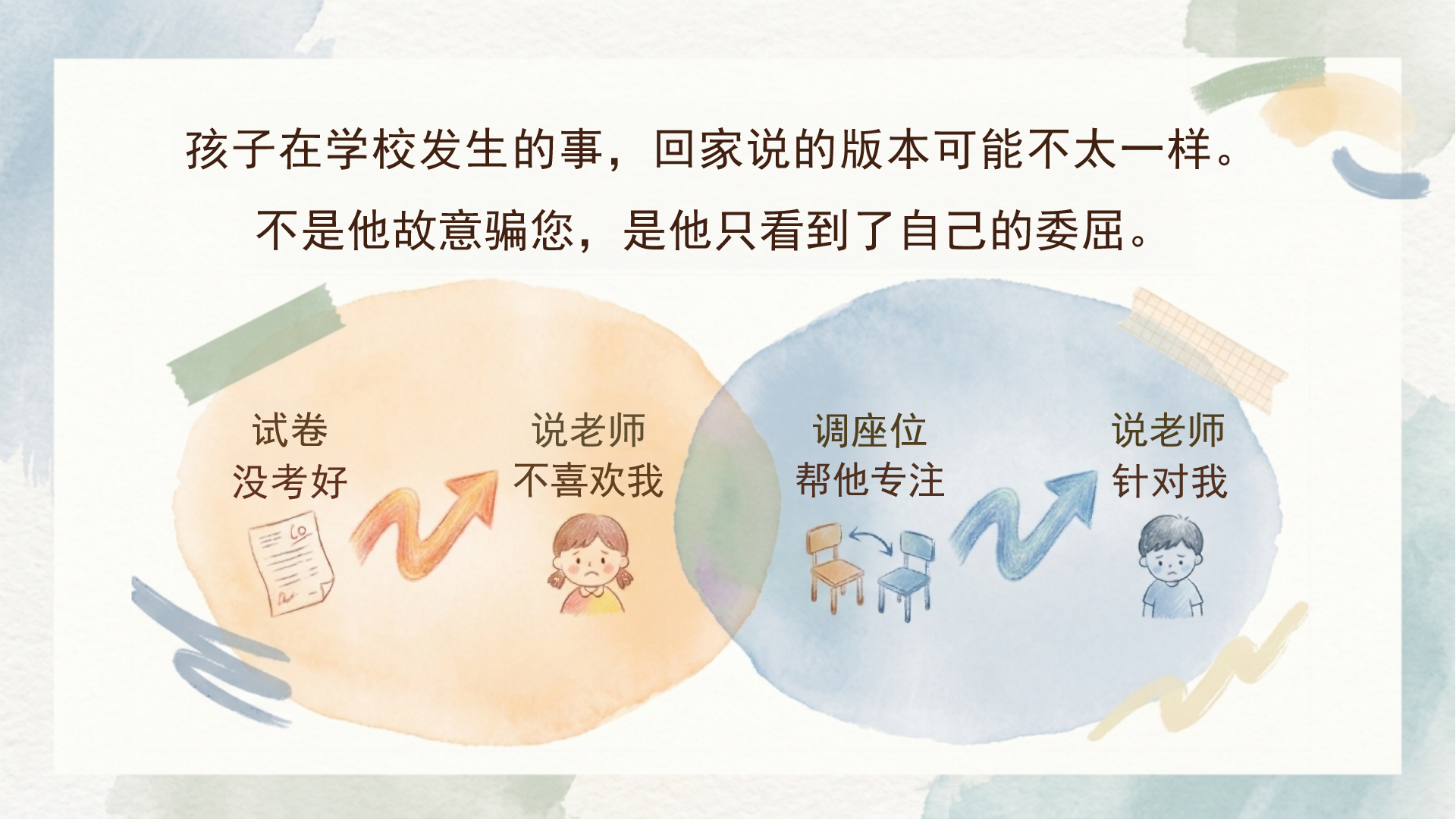 孩子在学校发生的事，回家说的版本可能不太一样。
不是他故意骗您，是他只看到了自己的委屈。

试卷
没考好

说老师
不喜欢我

调座位
帮他专注

说老师
针对我